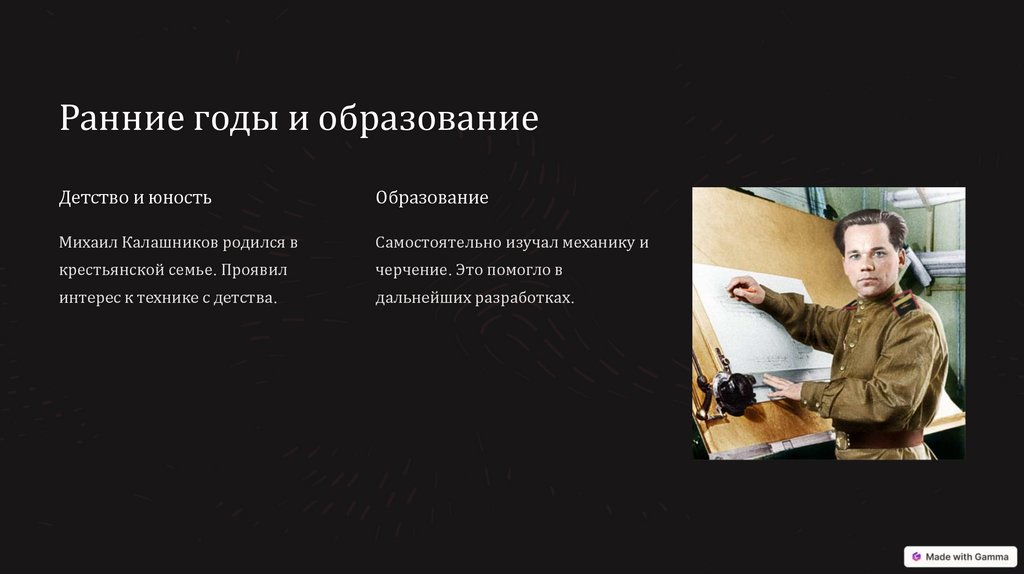 Ранние годы и образование

Детство и юность

Михаил Калашников родился в крестьянской семье. Проявил интерес к технике с детства.

Образование

Самостоятельно изучал механику и черчение. Это помогло в дальнейших разработках.

Made with Gamma